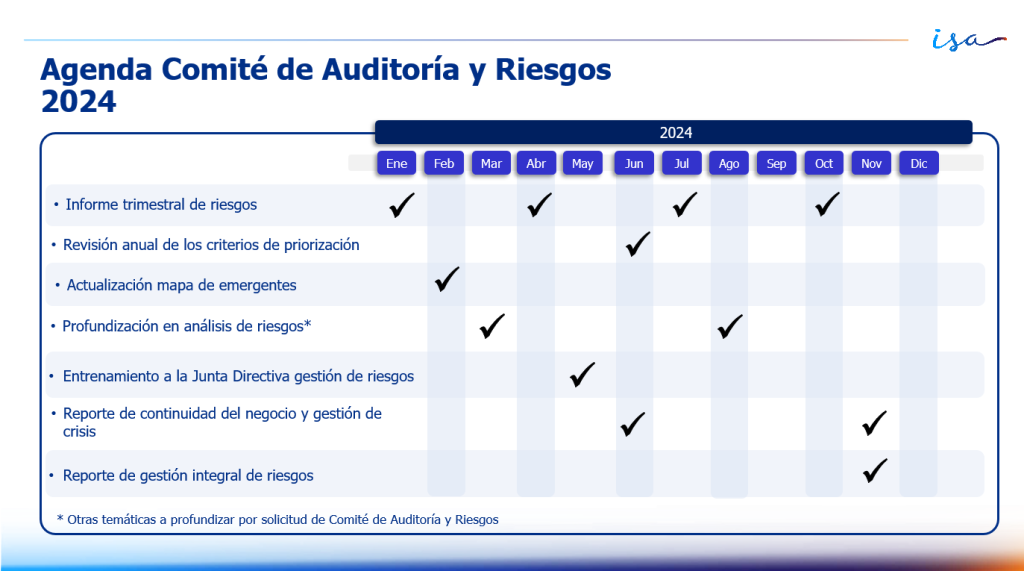 isa

Agenda Comité de Auditoría y Riesgos 2024

2024

| | Ene | Feb | Mar | Abr | May | Jun | Jul | Ago | Sep | Oct | Nov | Dic |
|---|---|---|---|---|---|---|---|---|---|---|---|---|
| • Informe trimestral de riesgos | ✓ | | | ✓ | | | ✓ | | | ✓ | | |
| • Revisión anual de los criterios de priorización | | | | | | ✓ | | | | | | |
| • Actualización mapa de emergentes | | ✓ | | | | | | | | | | |
| • Profundización en análisis de riesgos* | | | ✓ | | | | | ✓ | | | | |
| • Entrenamiento a la Junta Directiva gestión de riesgos | | | | | ✓ | | | | | | | |
| • Reporte de continuidad del negocio y gestión de crisis | | | | | | ✓ | | | | | ✓ | |
| • Reporte de gestión integral de riesgos | | | | | | | | | | | ✓ | |

* Otras temáticas a profundizar por solicitud de Comité de Auditoría y Riesgos